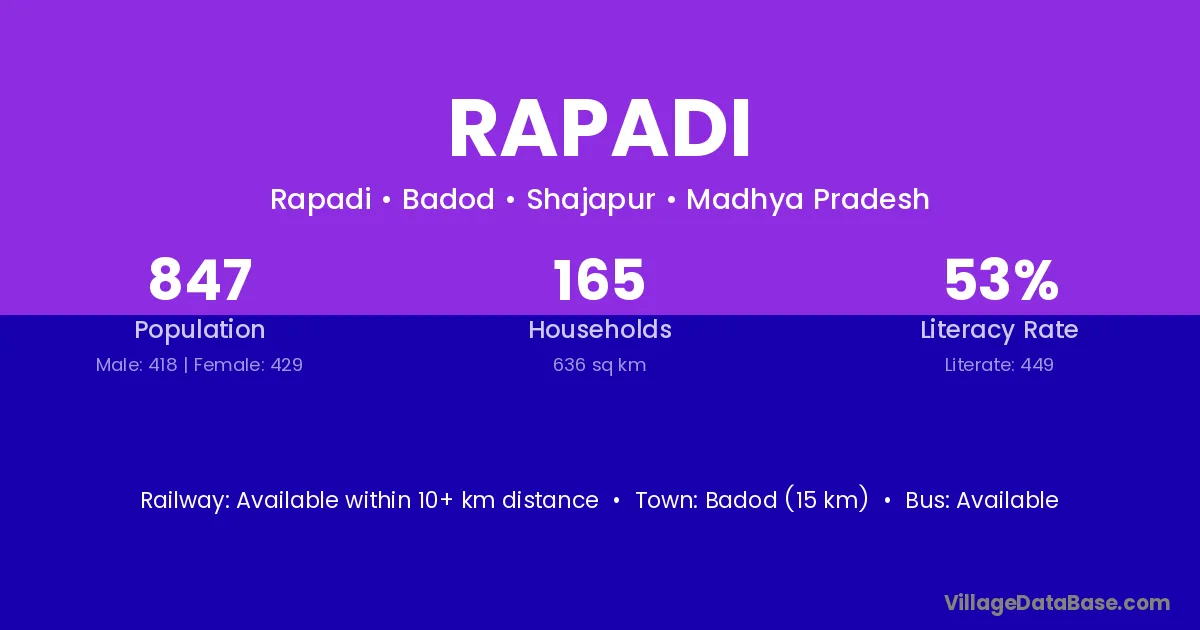 RAPADI

Rapadi • Badod • Shajapur • Madhya Pradesh

847
Population
Male: 418 | Female: 429

165
Households
636 sq km

53%
Literacy Rate
Literate: 449

Railway: Available within 10+ km distance • Town: Badod (15 km) • Bus: Available

VillageDataBase.com